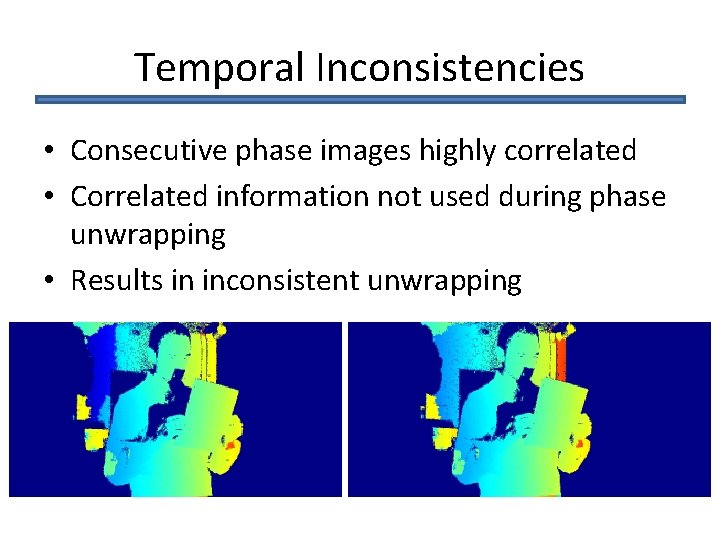 Temporal Inconsistencies

• Consecutive phase images highly correlated
• Correlated information not used during phase unwrapping
• Results in inconsistent unwrapping